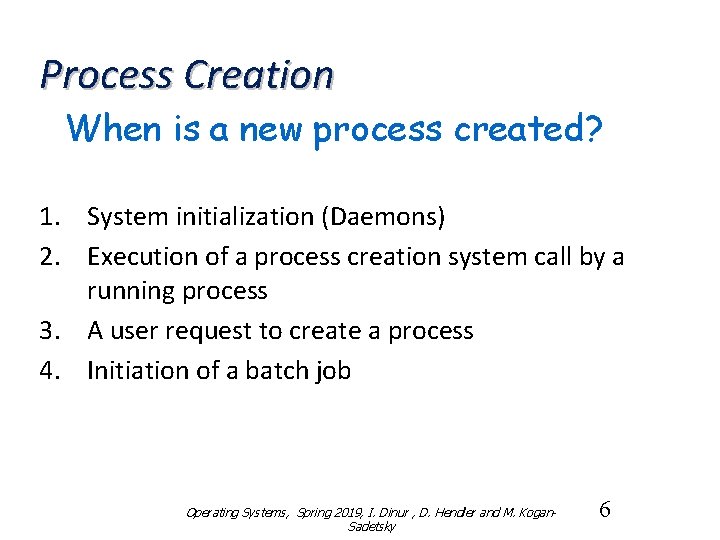 Process Creation

When is a new process created?

1. System initialization (Daemons)
2. Execution of a process creation system call by a running process
3. A user request to create a process
4. Initiation of a batch job

Operating Systems, Spring 2019, I. Dinur , D. Hendler and M. Kogan-Sadetsky

6